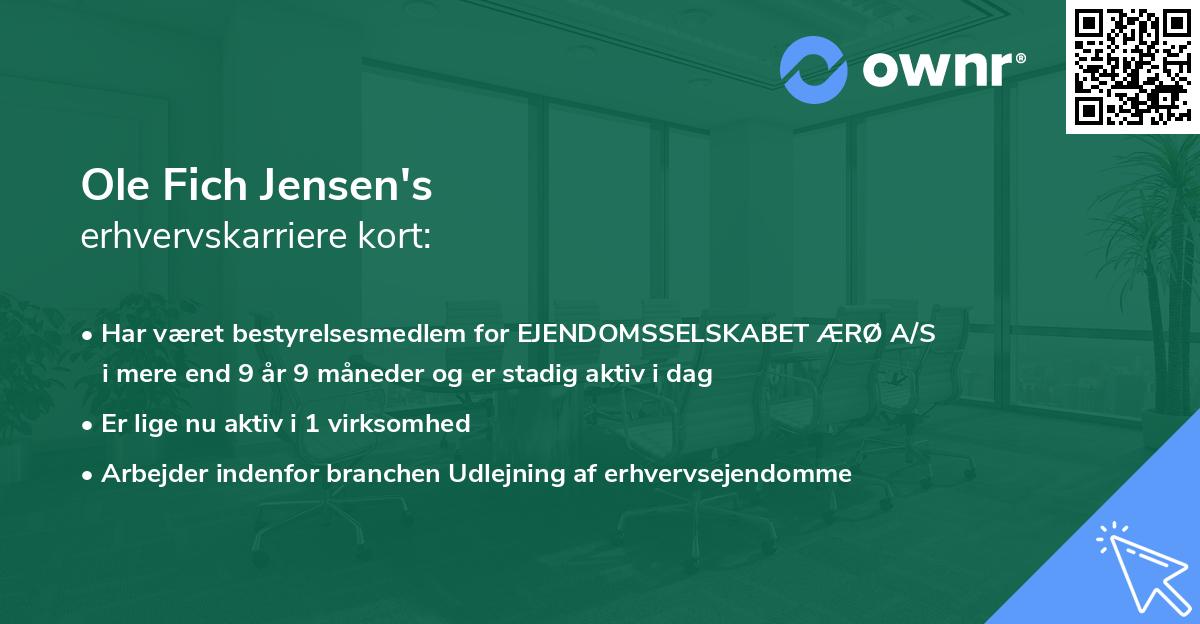 ownr®

Ole Fich Jensen's
erhvervskarriere kort:

• Har været bestyrelsesmedlem for EJENDOMSSELSKABET ÆRØ A/S i mere end 9 år 9 måneder og er stadig aktiv i dag
• Er lige nu aktiv i 1 virksomhed
• Arbejder indenfor branchen Udlejning af erhvervsejendomme